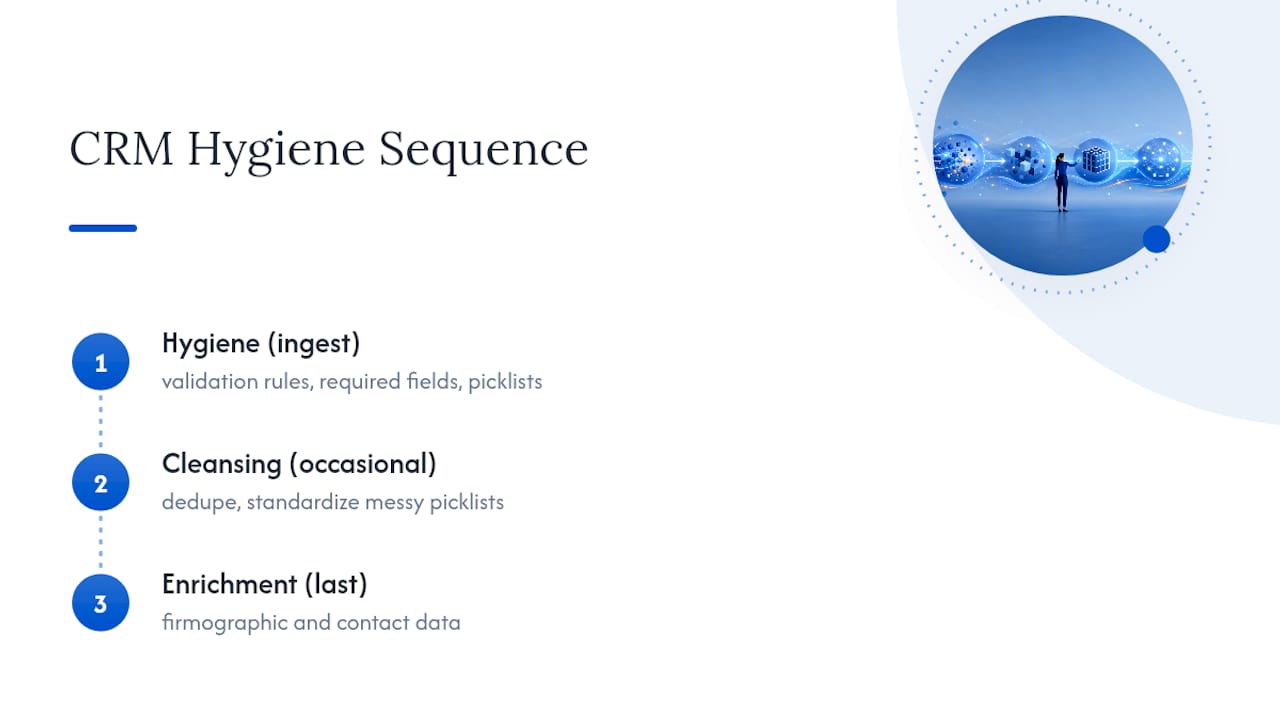 CRM Hygiene Sequence

1 Hygiene (ingest)
validation rules, required fields, picklists

2 Cleansing (occasional)
dedupe, standardize messy picklists

3 Enrichment (last)
firmographic and contact data